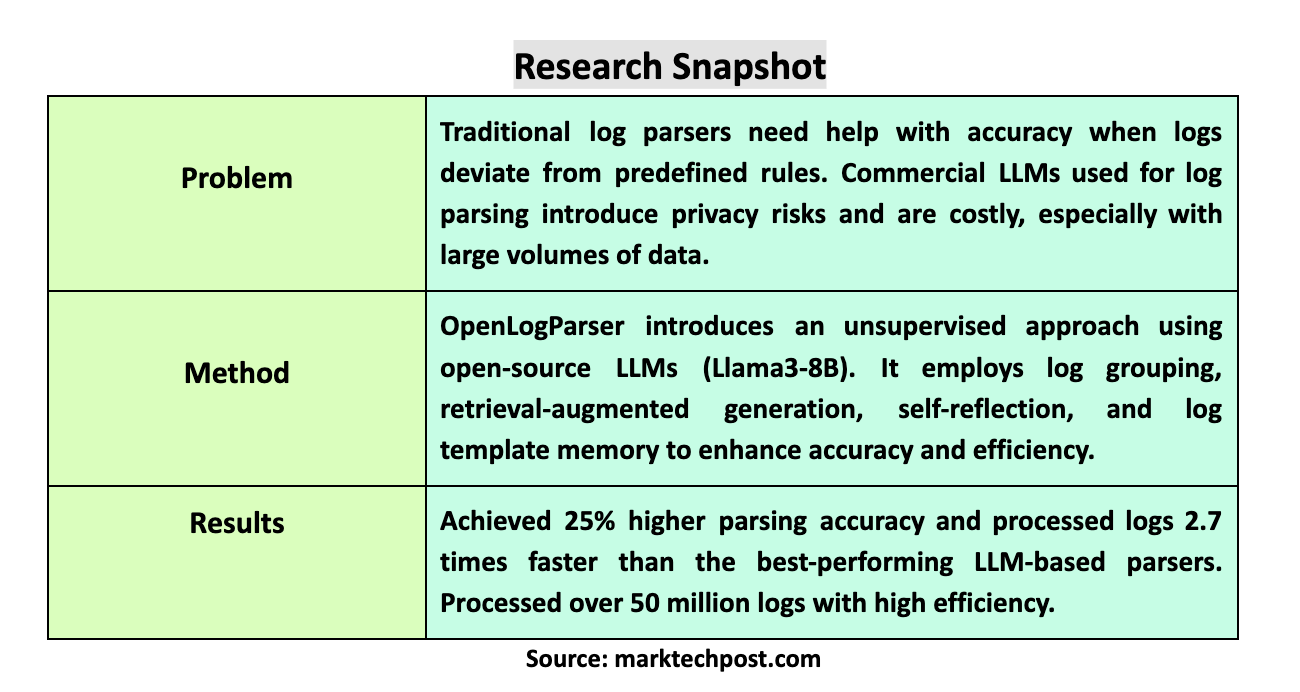 Research Snapshot

| | |
|---|---|
| Problem | Traditional log parsers need help with accuracy when logs deviate from predefined rules. Commercial LLMs used for log parsing introduce privacy risks and are costly, especially with large volumes of data. |
| Method | OpenLogParser introduces an unsupervised approach using open-source LLMs (Llama3-8B). It employs log grouping, retrieval-augmented generation, self-reflection, and log template memory to enhance accuracy and efficiency. |
| Results | Achieved 25% higher parsing accuracy and processed logs 2.7 times faster than the best-performing LLM-based parsers. Processed over 50 million logs with high efficiency. |

Source: marktechpost.com